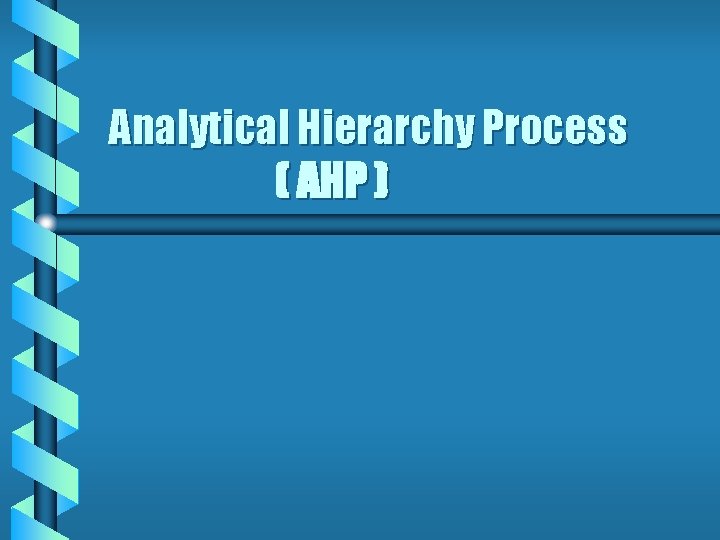 Analytical Hierarchy Process
( AHP )